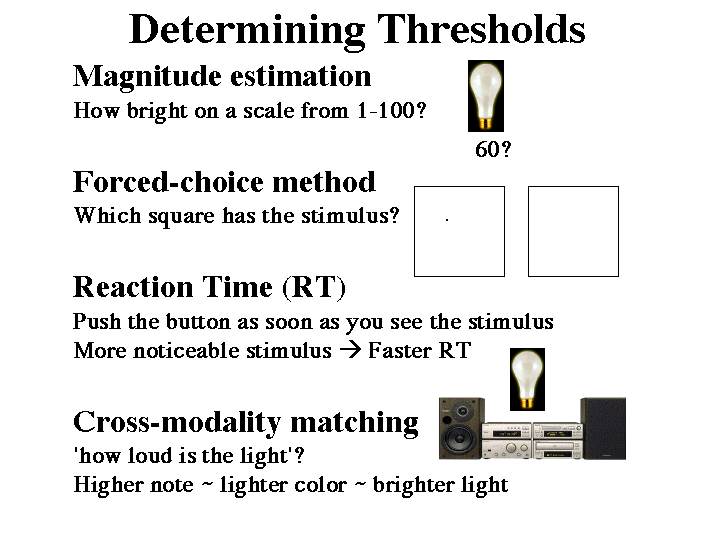 Determining Thresholds

Magnitude estimation

How bright on a scale from 1-100?

60?

Forced-choice method

Which square has the stimulus?

Reaction Time (RT)

Push the button as soon as you see the stimulus

More noticeable stimulus → Faster RT

Cross-modality matching

'how loud is the light'?

Higher note ~ lighter color ~ brighter light